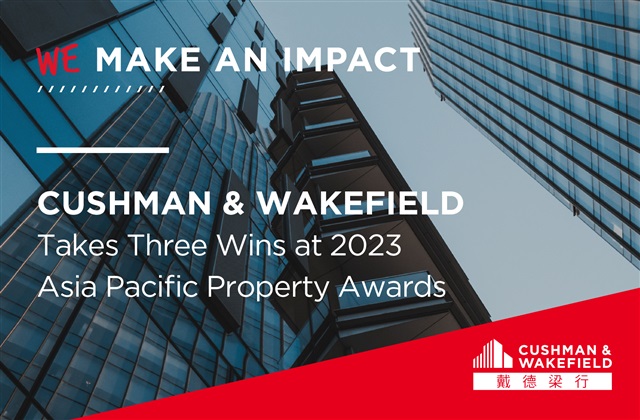 WE MAKE AN IMPACT

CUSHMAN & WAKEFIELD
Takes Three Wins at 2023
Asia Pacific Property Awards

CUSHMAN & WAKEFIELD
戴德梁行